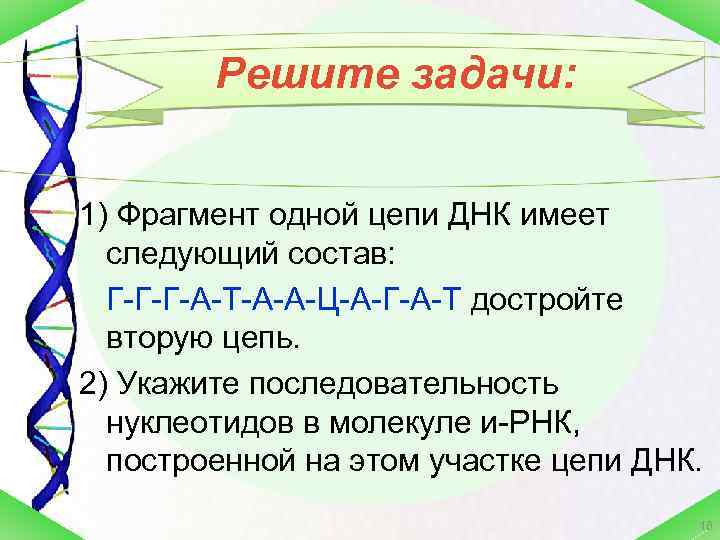 Решите задачи:

1) Фрагмент одной цепи ДНК имеет следующий состав:

Г-Г-Г-А-Т-А-А-Ц-А-Г-А-Т достройте вторую цепь.

2) Укажите последовательность нуклеотидов в молекуле и-РНК, построенной на этом участке цепи ДНК.

10